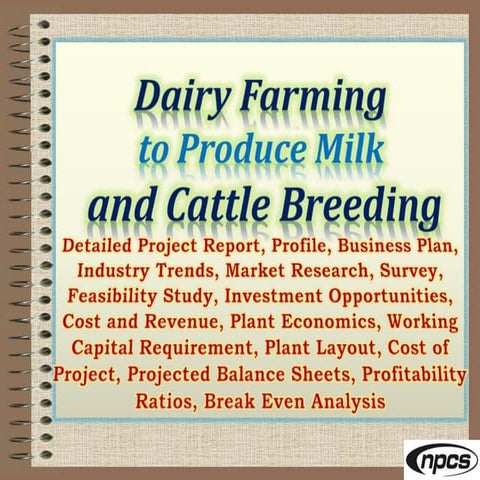 Dairy Farming to Produce Milk and Cattle Breeding

Detailed Project Report, Profile, Business Plan, Industry Trends, Market Research, Survey, Feasibility Study, Investment Opportunities, Cost and Revenue, Plant Economics, Working Capital Requirement, Plant Layout, Cost of Project, Projected Balance Sheets, Profitability Ratios, Break Even Analysis

npcs